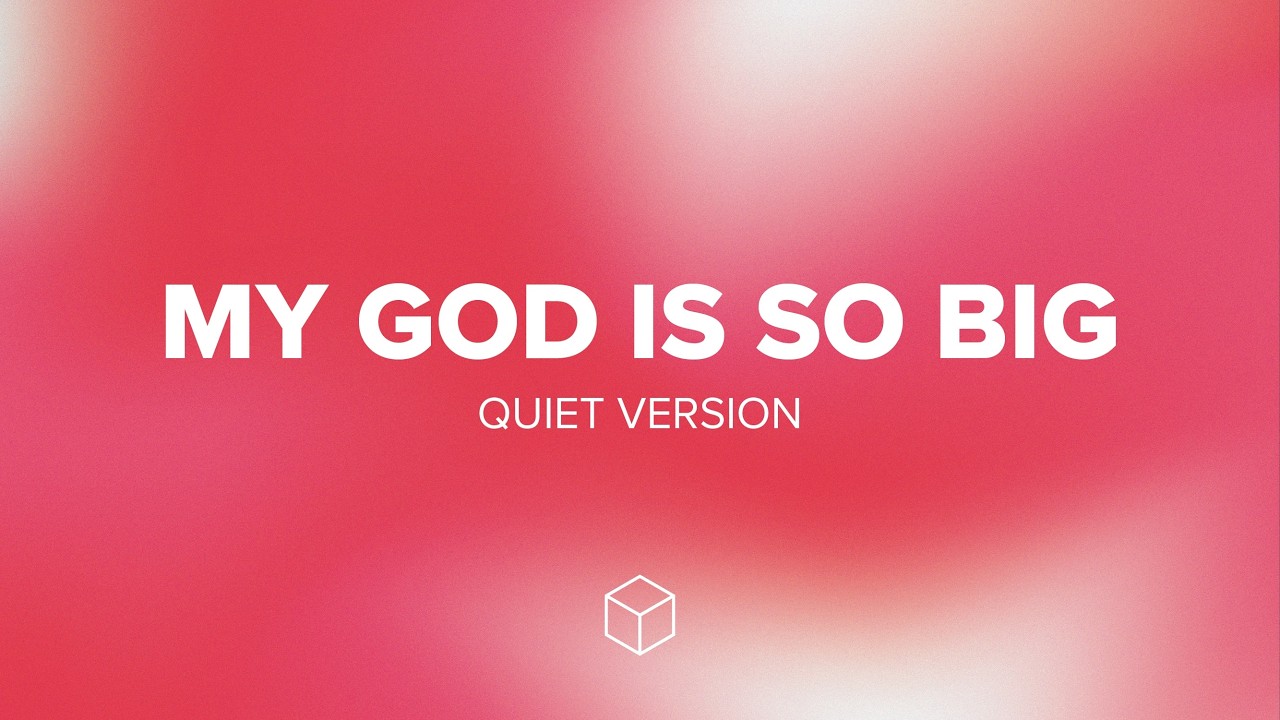 MY GOD IS SO BIG
QUIET VERSION